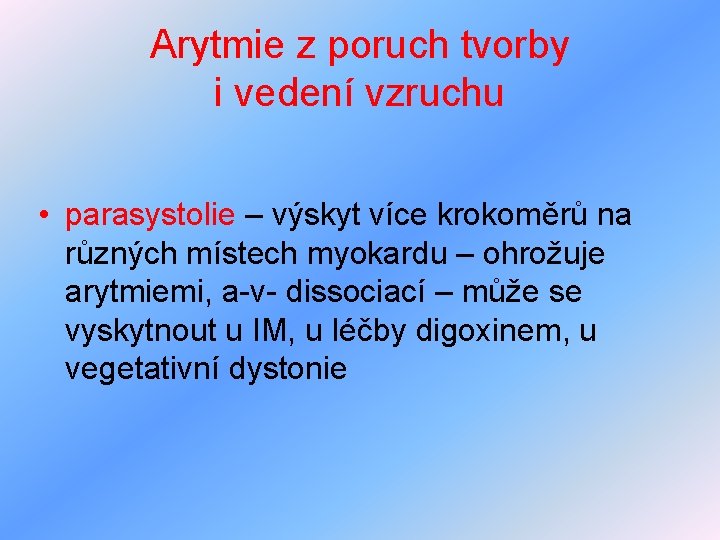 Arytmie z poruch tvorby i vedení vzruchu

• parasystolie – výskyt více krokoměrů na různých místech myokardu – ohrožuje arytmiemi, a-v- dissociací – může se vyskytnout u IM, u léčby digoxinem, u vegetativní dystonie